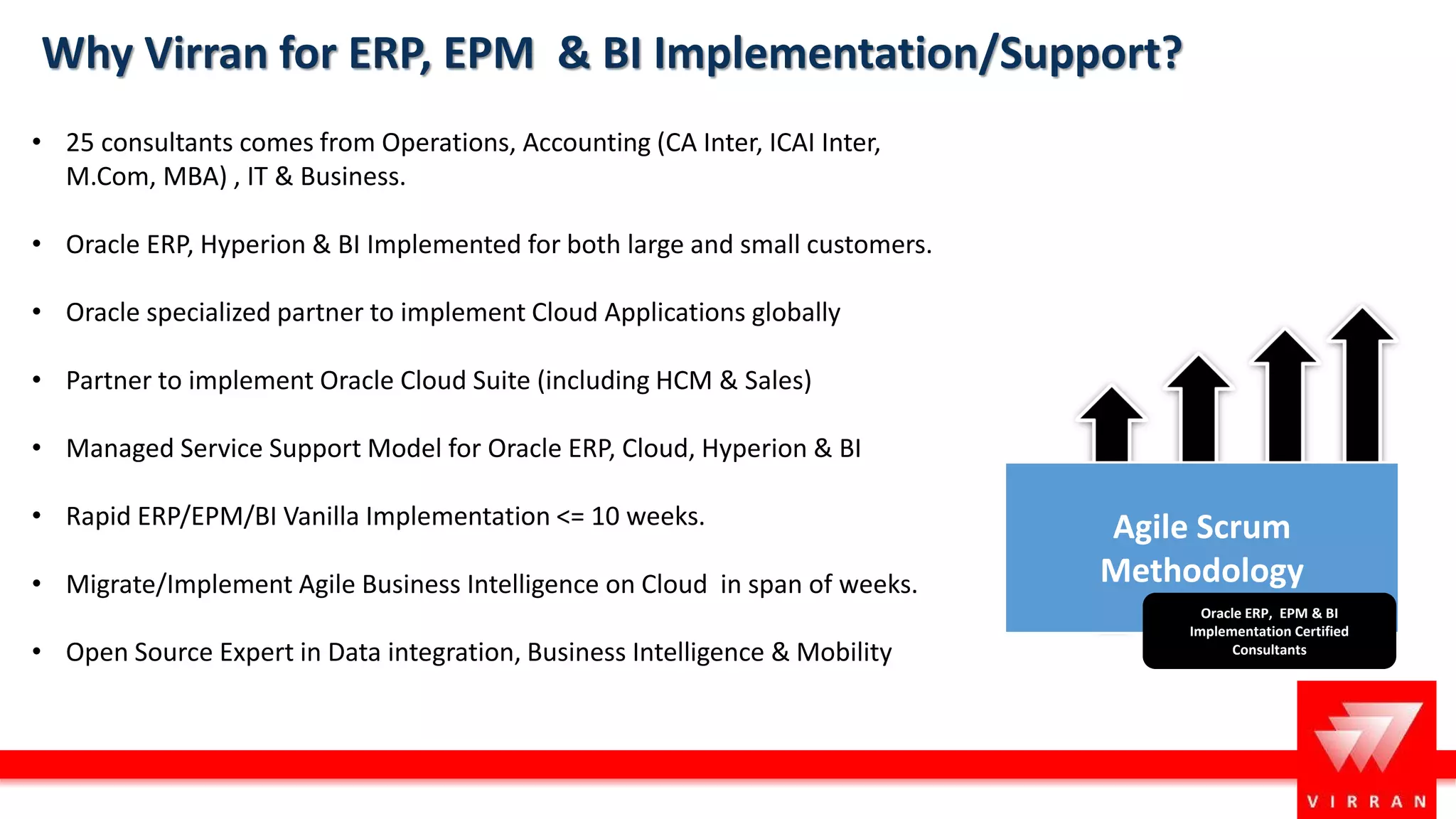 Why Virran for ERP, EPM & BI Implementation/Support?

• 25 consultants comes from Operations, Accounting (CA Inter, ICAI Inter, M.Com, MBA) , IT & Business.

• Oracle ERP, Hyperion & BI Implemented for both large and small customers.

• Oracle specialized partner to implement Cloud Applications globally

• Partner to implement Oracle Cloud Suite (including HCM & Sales)

• Managed Service Support Model for Oracle ERP, Cloud, Hyperion & BI

• Rapid ERP/EPM/BI Vanilla Implementation <= 10 weeks.

• Migrate/Implement Agile Business Intelligence on Cloud in span of weeks.

• Open Source Expert in Data integration, Business Intelligence & Mobility

Agile Scrum Methodology

Oracle ERP, EPM & BI Implementation Certified Consultants

VIRRAN